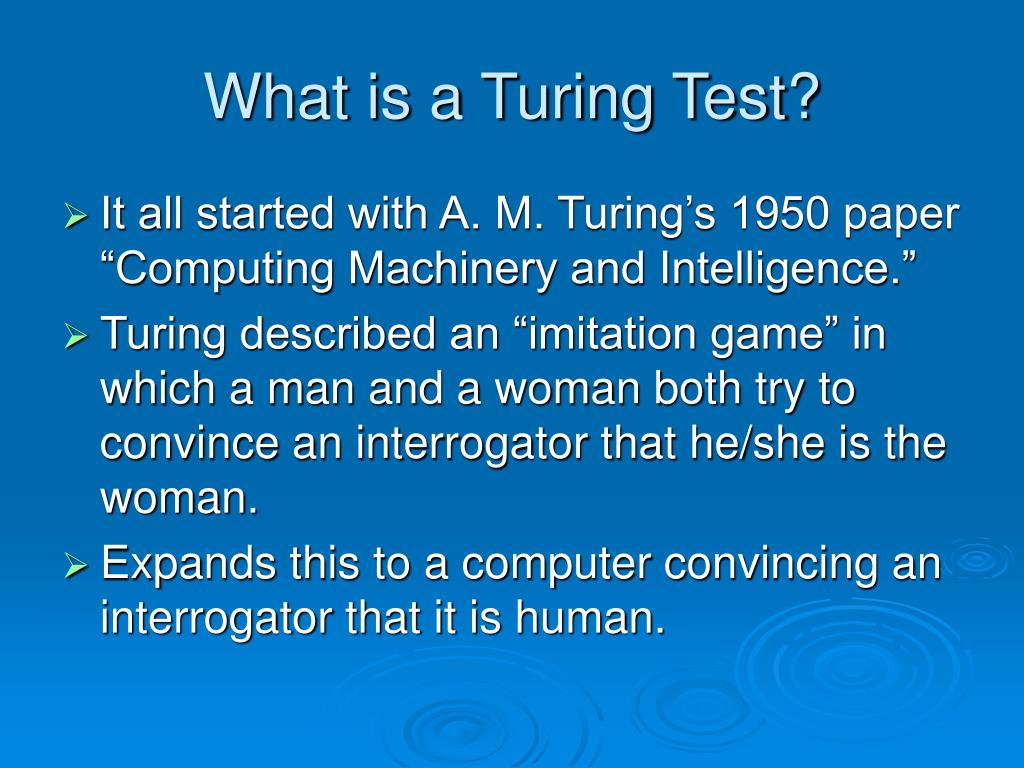 What is a Turing Test?

➢ It all started with A. M. Turing’s 1950 paper “Computing Machinery and Intelligence.”

➢ Turing described an “imitation game” in which a man and a woman both try to convince an interrogator that he/she is the woman.

➢ Expands this to a computer convincing an interrogator that it is human.